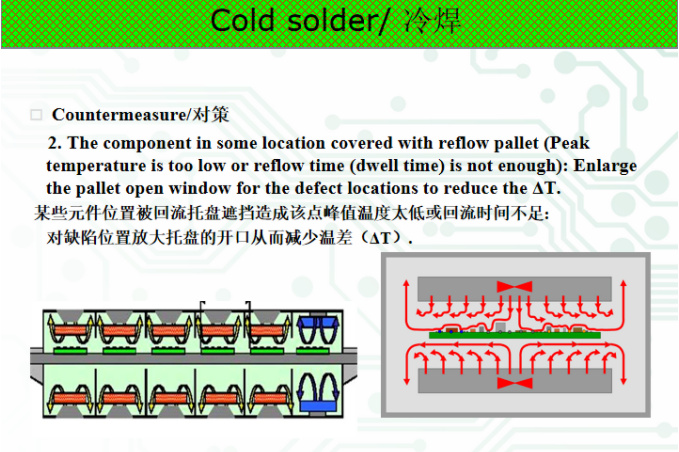 Cold solder/ 冷焊

□ Countermeasure/对策

2. The component in some location covered with reflow pallet (Peak temperature is too low or reflow time (dwell time) is not enough): Enlarge the pallet open window for the defect locations to reduce the ΔT.

某些元件位置被回流托盘遮挡造成该点峰值温度太低或回流时间不足:
对缺陷位置放大托盘的开口从而减少温差（ΔT）.